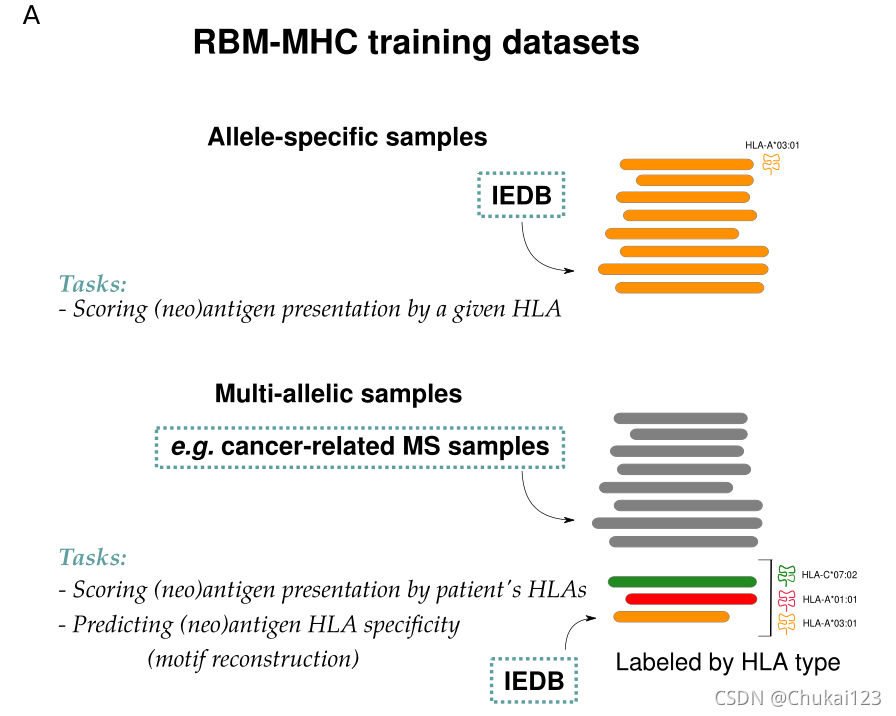 A

RBM-MHC training datasets

Allele-specific samples

HLA-A*03:01

IEDB

Tasks:
- Scoring (neo)antigen presentation by a given HLA

Multi-allelic samples

e.g. cancer-related MS samples

Tasks:
- Scoring (neo)antigen presentation by patient's HLAs
- Predicting (neo)antigen HLA specificity (motif reconstruction)

HLA-C*07:02
HLA-A*01:01
HLA-A*03:01

IEDB

Labeled by HLA type

CSDN @Chukai123